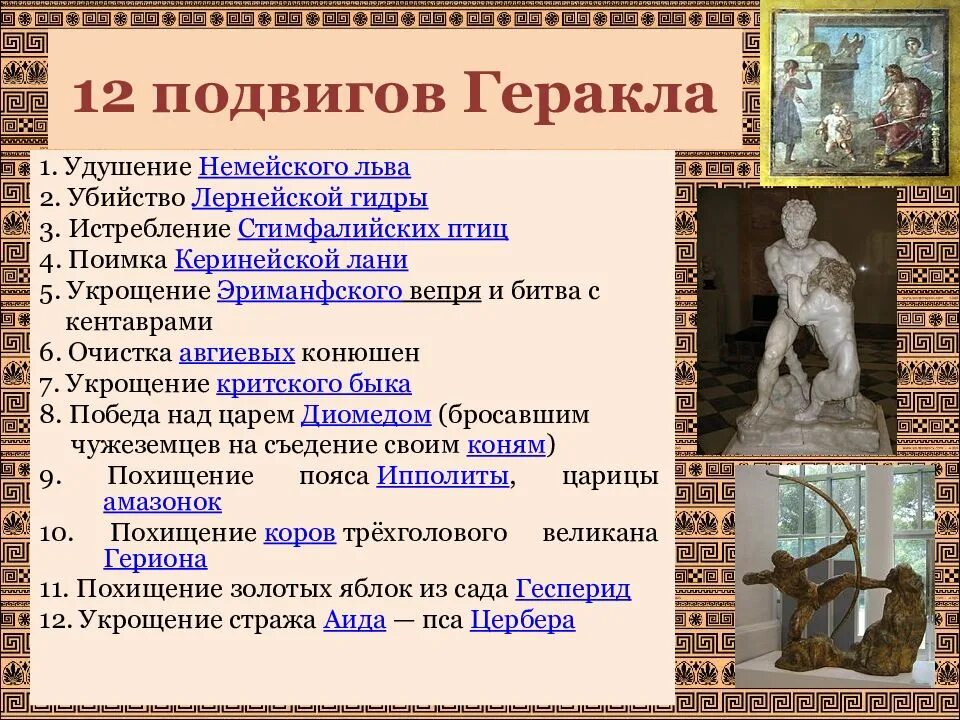 12 подвигов Геракла

1. Удушение Немейского льва
2. Убийство Лернейской гидры
3. Истребление Стимфалийских птиц
4. Поимка Керинейской лани
5. Укрощение Эриманфского вепря и битва с кентаврами
6. Очистка авгиевых конюшен
7. Укрощение критского быка
8. Победа над царем Диомедом (бросавшим чужеземцев на съедение своим коням)
9. Похищение пояса Ипполиты, царицы амазонок
10. Похищение коров трёхголового великана Гериона
11. Похищение золотых яблок из сада Гесперид
12. Укрощение стража Аида — пса Цербера